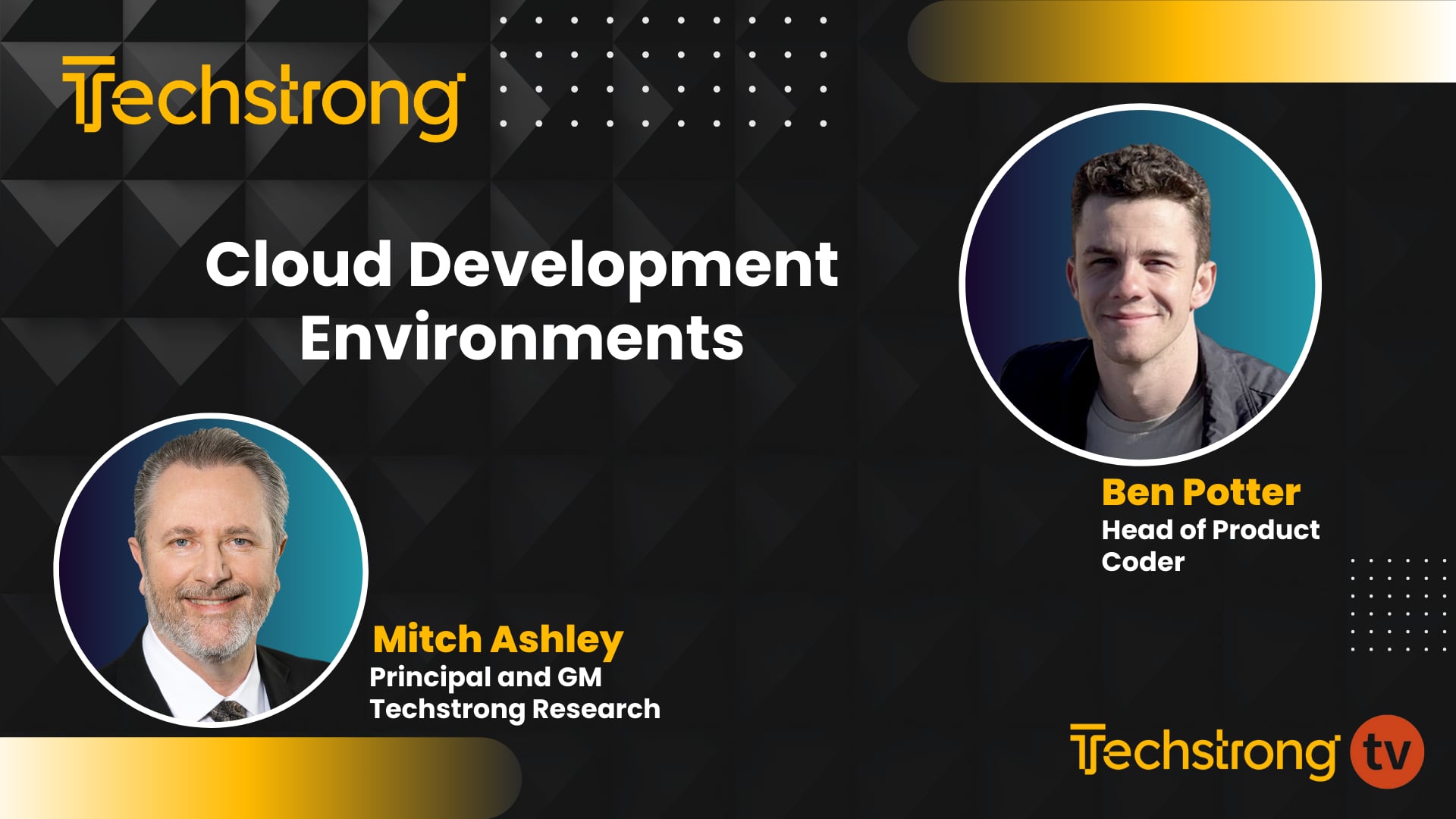 Techstrong

Cloud Development Environments

Ben Potter
Head of Product
Coder

Mitch Ashley
Principal and GM
Techstrong Research

Techstrong tv